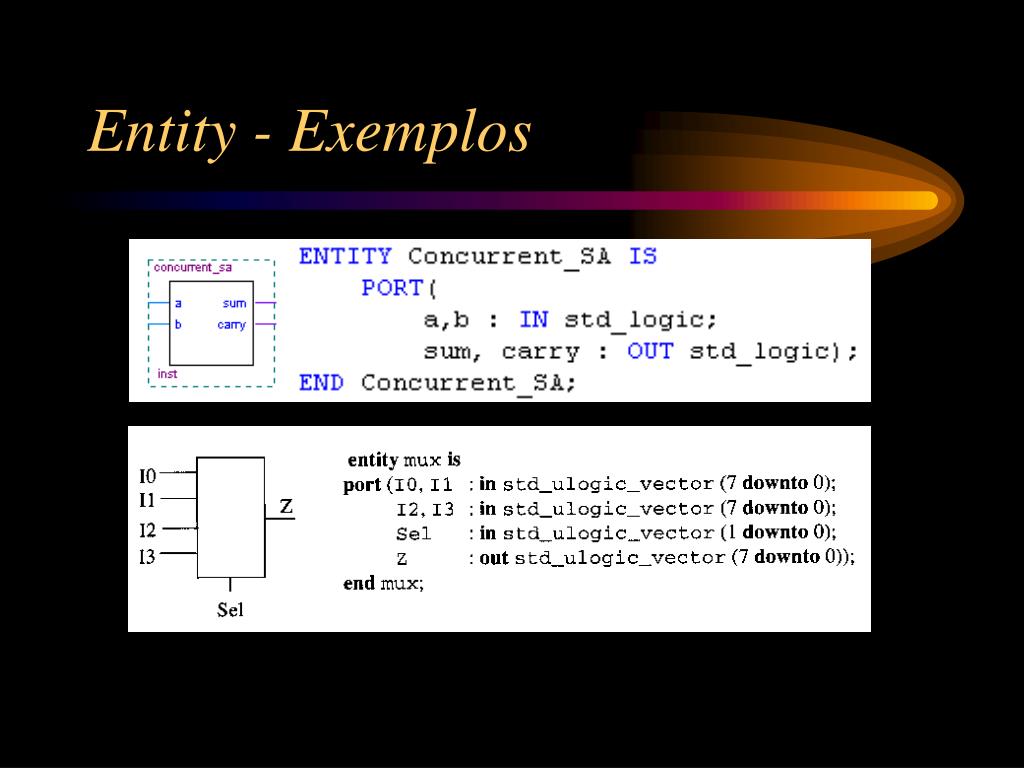 Entity - Exemplos

concurrent_sa
a
b
sum
carry
inst

ENTITY Concurrent_SA IS
PORT(
a,b : IN std_logic;
sum, carry : OUT std_logic);
END Concurrent_SA;

I0
I1
I2
I3
Z
Sel

entity mux is
port (I0, I1 : in std_ulogic_vector (7 downto 0);
I2, I3 : in std_ulogic_vector (7 downto 0);
Sel : in std_ulogic_vector (1 downto 0);
Z : out std_ulogic_vector (7 downto 0));
end mux;